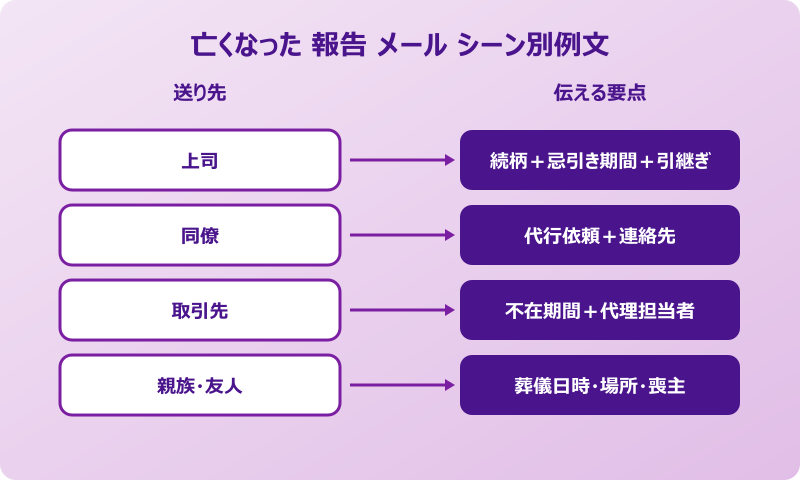 亡くなった 報告 メール シーン別例文

送り先

伝える要点

上司

続柄＋忌引き期間＋引継ぎ

同僚

代行依頼＋連絡先

取引先

不在期間＋代理担当者

親族・友人

葬儀日時・場所・喪主